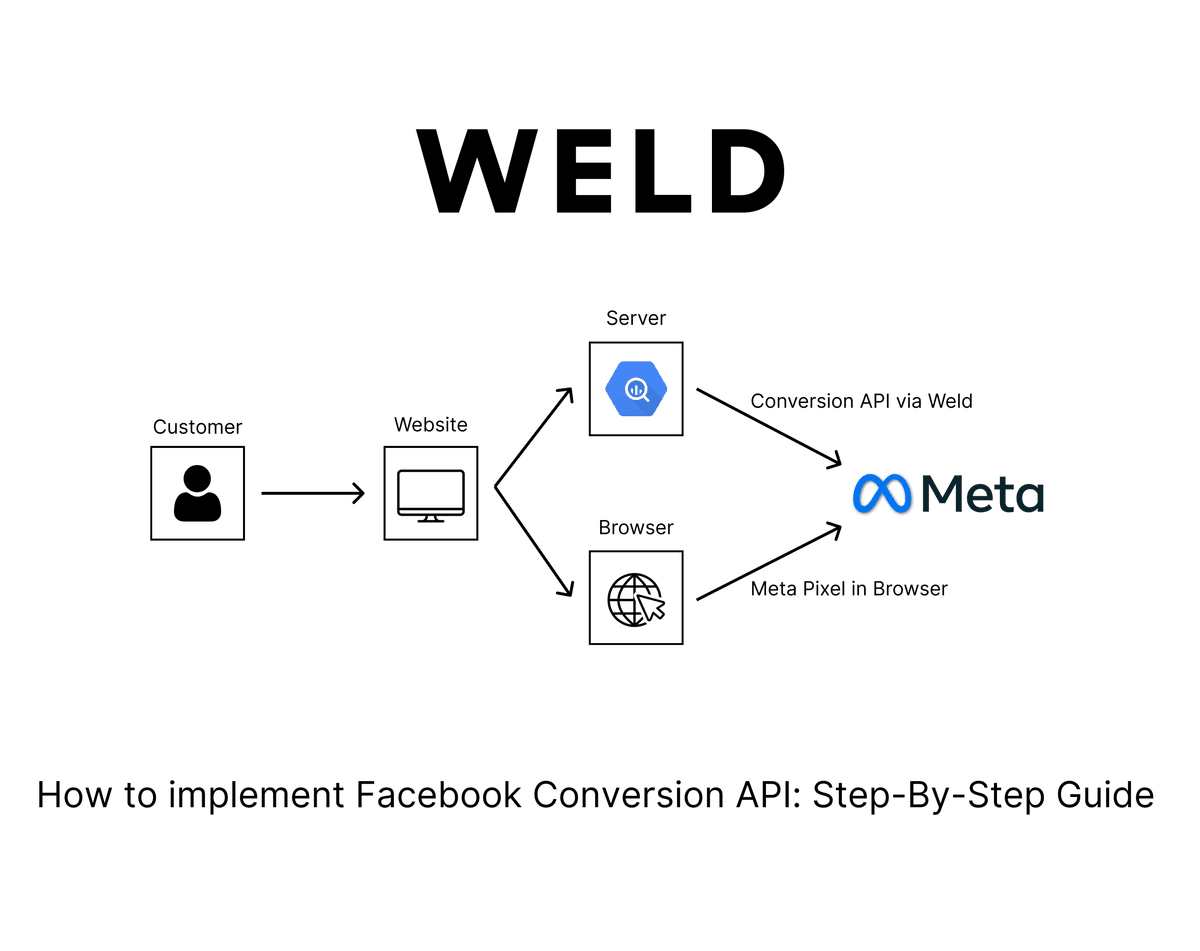 WELD

Customer

Website

Server

Browser

Conversion API via Weld

Meta Pixel in Browser

Meta

How to implement Facebook Conversion API: Step-By-Step Guide